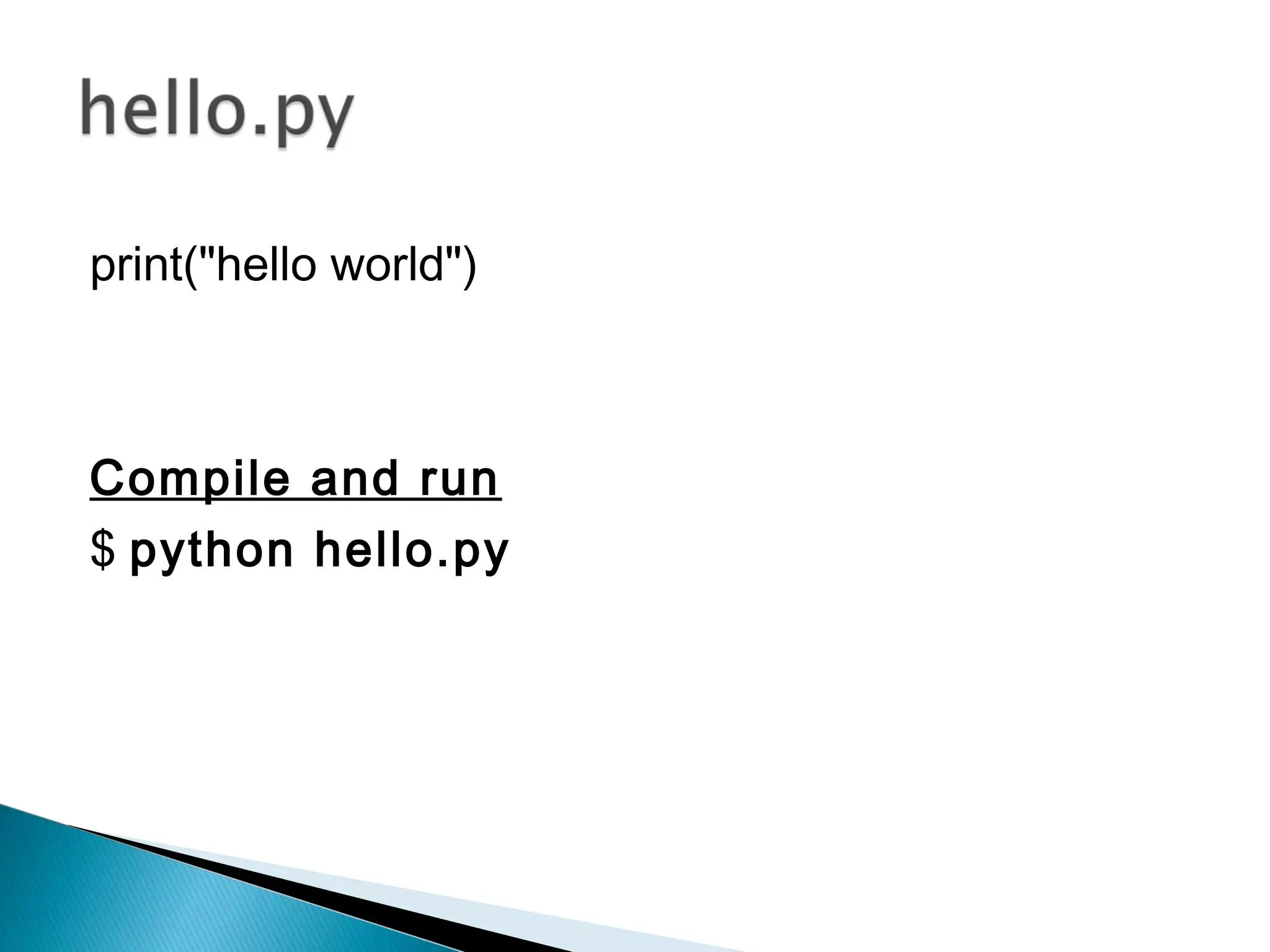 hello.py

print("hello world")

Compile and run

$ python hello.py